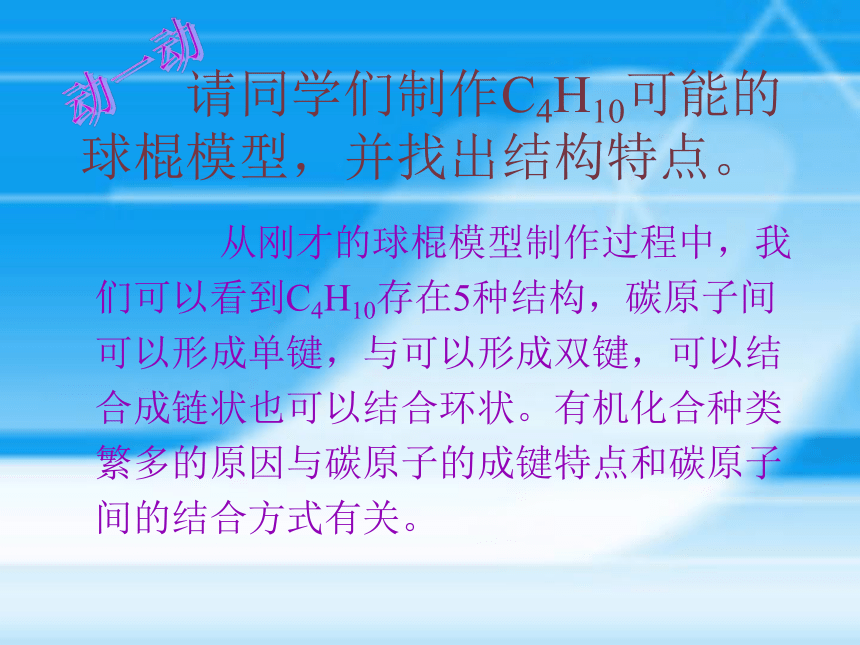 动一动

请同学们制作$C_4H_{10}$可能的球棍模型，并找出结构特点。

从刚才的球棍模型制作过程中，我们可以看到$C_4H_{10}$存在5种结构，碳原子间可以形成单键，与可以形成双键，可以结合成链状也可以结合环状。有机化合种类繁多的原因与碳原子的成键特点和碳原子间的结合方式有关。